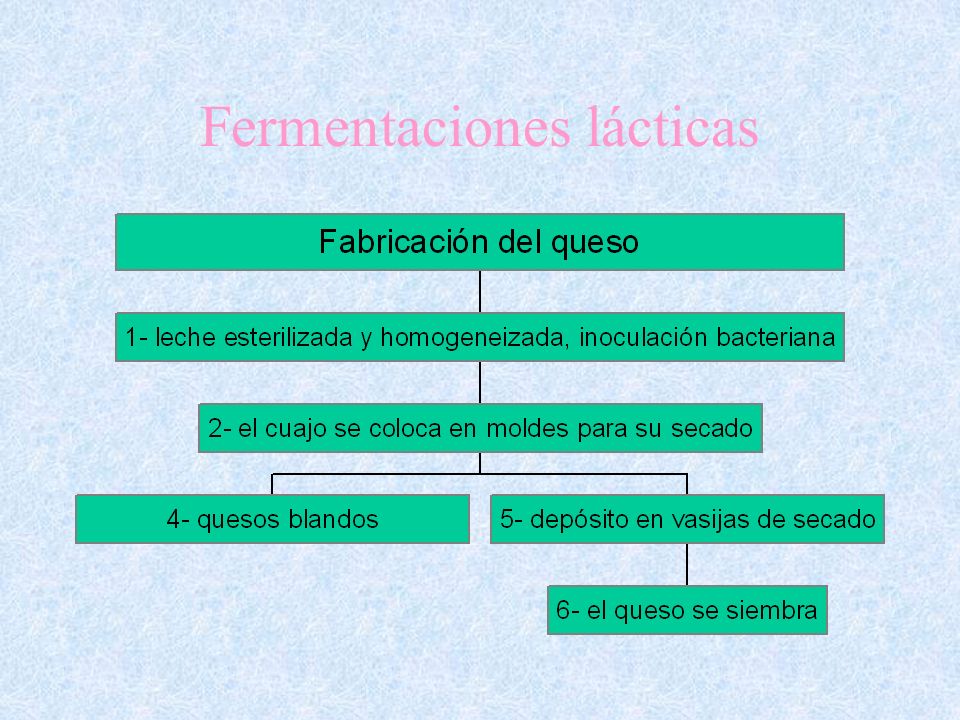 Fermentaciones lácticas

Fabricación del queso

1- leche esterilizada y homogeneizada, inoculación bacteriana

2- el cuajo se coloca en moldes para su secado

4- quesos blandos

5- depósito en vasijas de secado

6- el queso se siembra